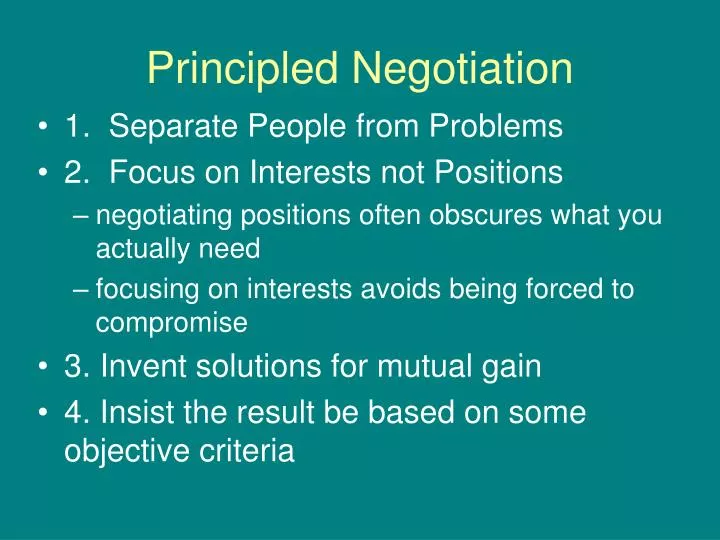 Principled Negotiation

• 1. Separate People from Problems
• 2. Focus on Interests not Positions
  – negotiating positions often obscures what you actually need
  – focusing on interests avoids being forced to compromise
• 3. Invent solutions for mutual gain
• 4. Insist the result be based on some objective criteria